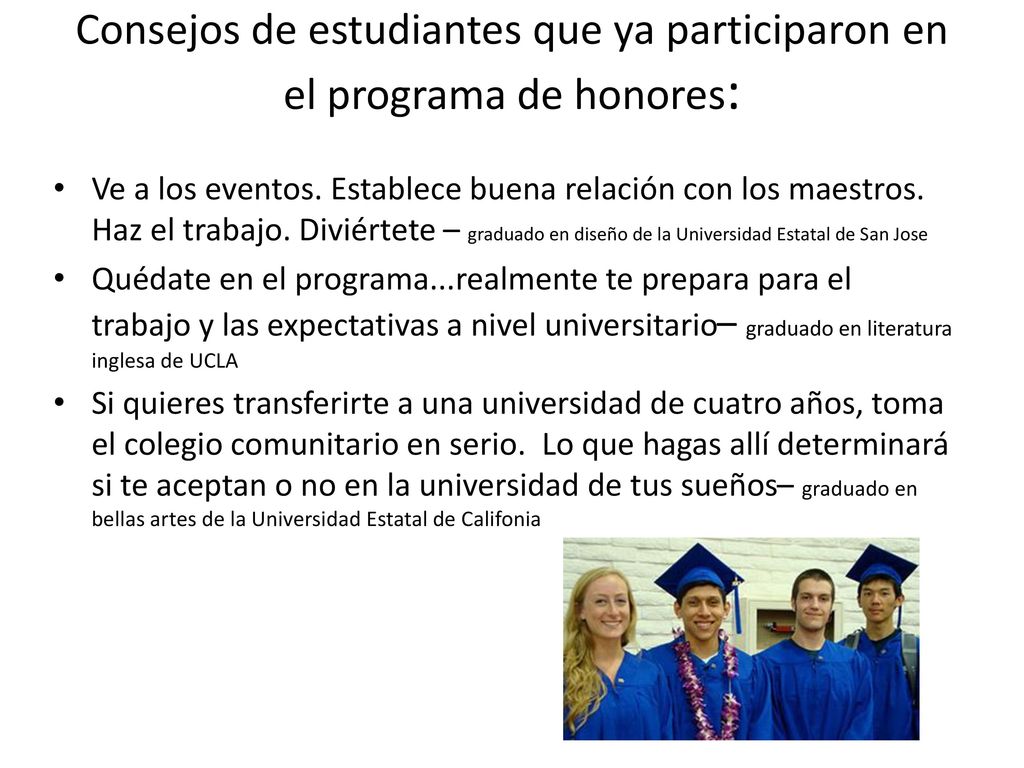 Consejos de estudiantes que ya participaron en el programa de honores:

• Ve a los eventos. Establece buena relación con los maestros. Haz el trabajo. Diviértete – graduado en diseño de la Universidad Estatal de San Jose

• Quédate en el programa...realmente te prepara para el trabajo y las expectativas a nivel universitario– graduado en literatura inglesa de UCLA

• Si quieres transferirte a una universidad de cuatro años, toma el colegio comunitario en serio. Lo que hagas allí determinará si te aceptan o no en la universidad de tus sueños– graduado en bellas artes de la Universidad Estatal de Califonia